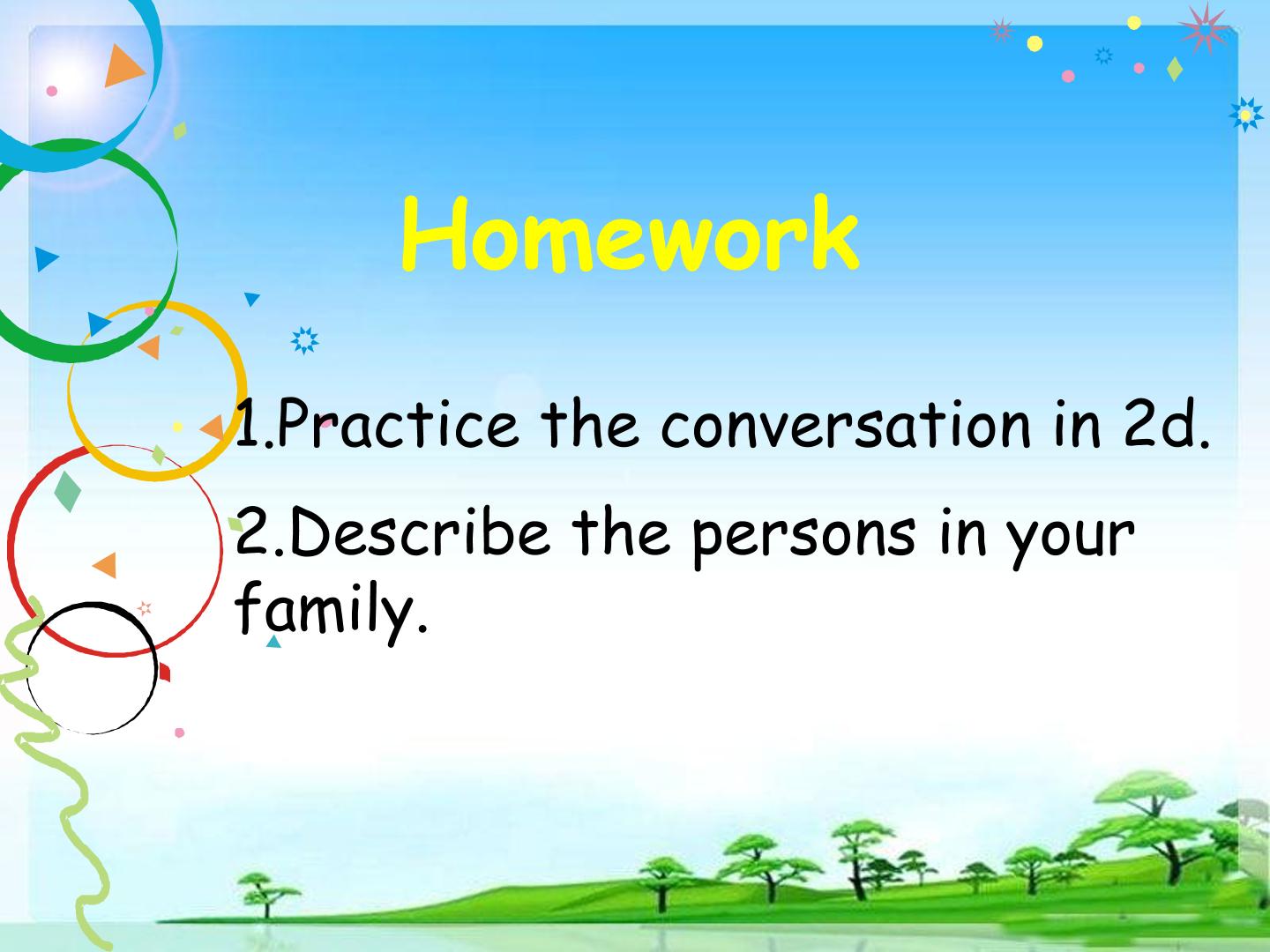 Homework

1.Practice the conversation in 2d.

2.Describe the persons in your family.